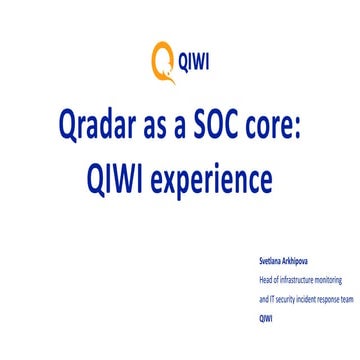 QIWI

Qradar as a SOC core: QIWI experience

Svetlana Arkhipova
Head of infrastructure monitoring
and IT security incident response team
QIWI